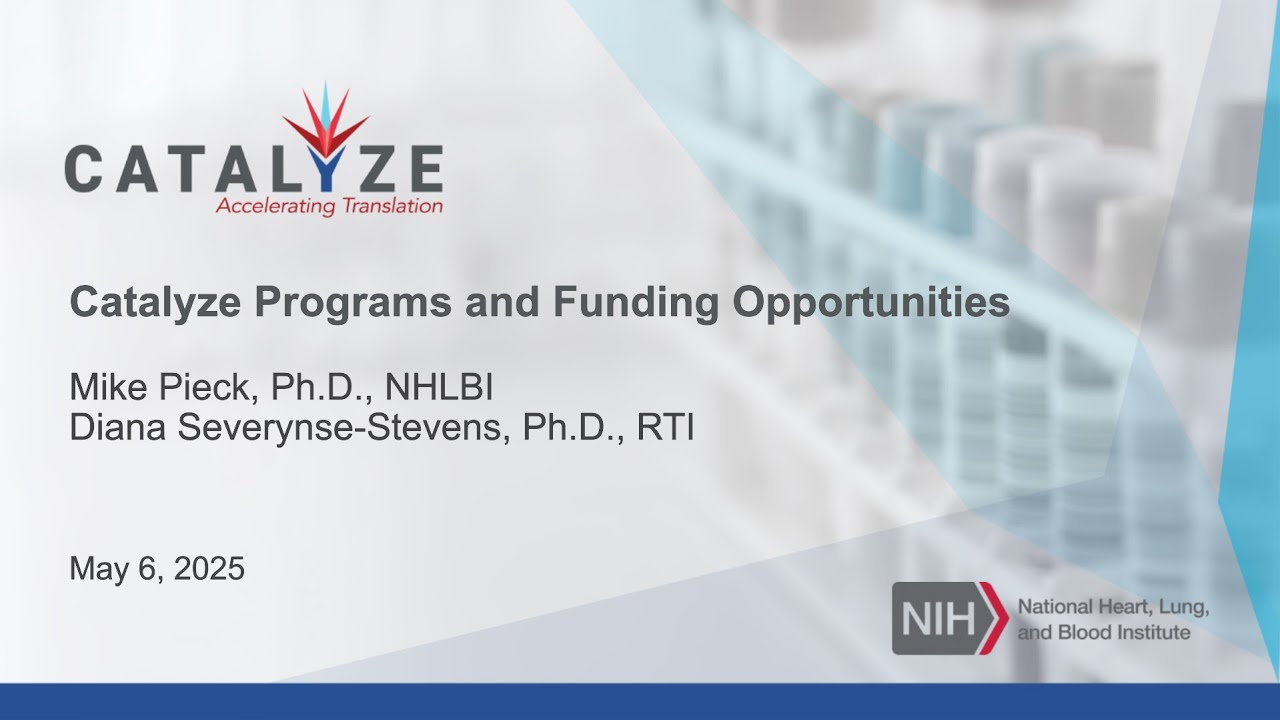 CATALYZE
Accelerating Translation

Catalyze Programs and Funding Opportunities

Mike Pieck, Ph.D., NHLBI
Diana Severynse-Stevens, Ph.D., RTI

May 6, 2025

NIH National Heart, Lung, and Blood Institute